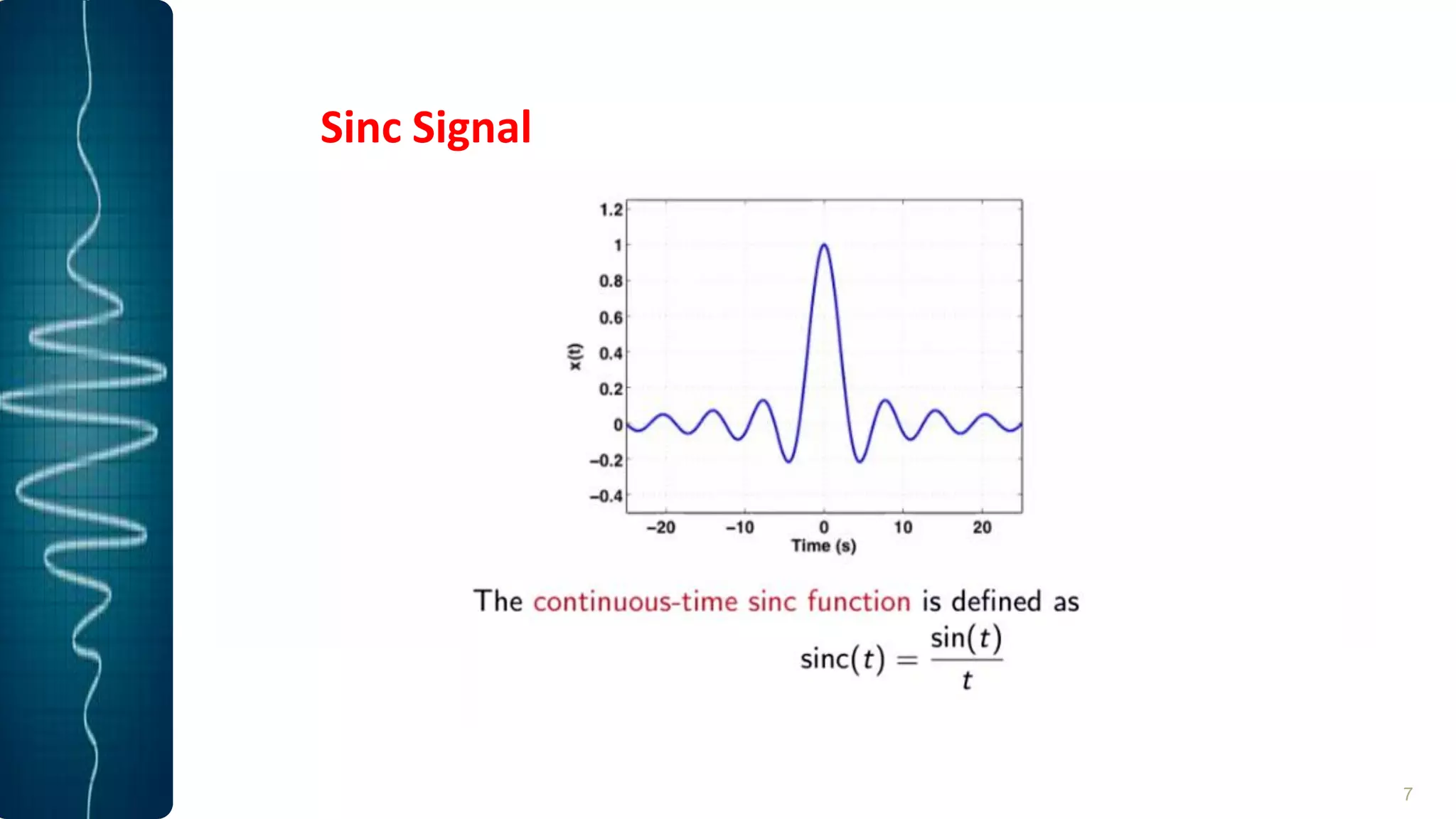 Sinc Signal

1.2
1
0.8
0.6
0.4
0.2
0
−0.2
−0.4
x(t)
−20
−10
0
10
20
Time (s)

The continuous-time sinc function is defined as

$\text{sinc}(t) = \frac{\sin(t)}{t}$

7